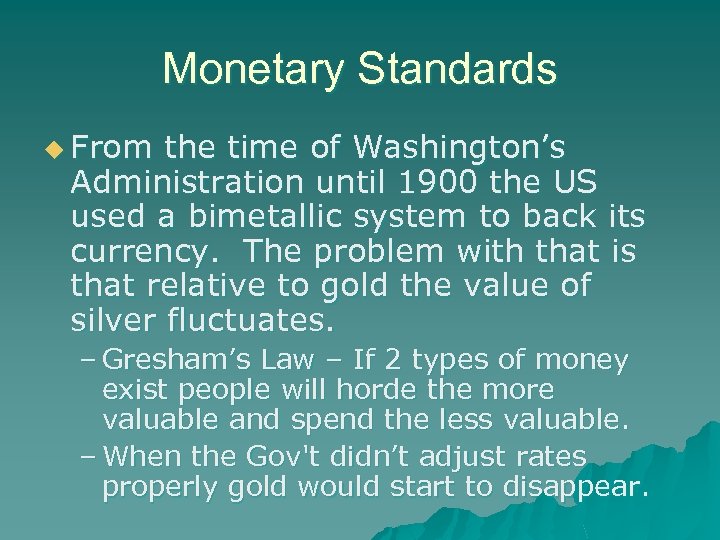 Monetary Standards

From the time of Washington’s Administration until 1900 the US used a bimetallic system to back its currency.  The problem with that is that relative to gold the value of silver fluctuates.

– Gresham’s Law – If 2 types of money exist people will horde the more valuable and spend the less valuable.

– When the Gov't didn’t adjust rates properly gold would start to disappear.